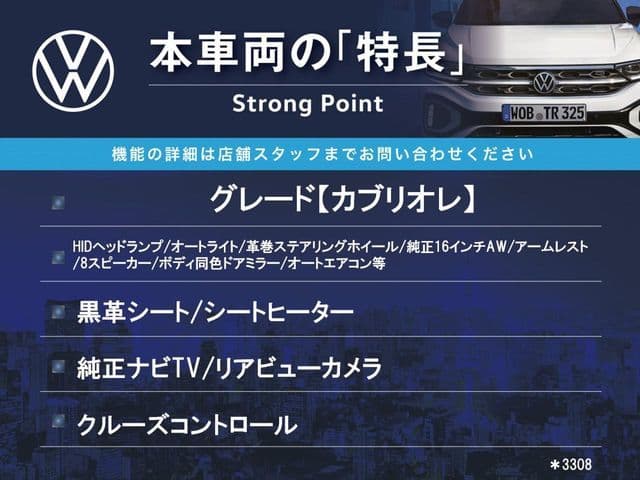 本車両の「特長」
Strong Point

WOB TR 325

機能の詳細は店舗スタッフまでお問い合わせください

グレード【カブリオレ】

HIDヘッドランプ/オートライト/革巻ステアリングホイール/純正16インチAW/アームレスト/8スピーカー/ボディ同色ドアミラー/オートエアコン等

黒革シート/シートヒーター

純正ナビTV/リアビューカメラ

クルーズコントロール

＊3308